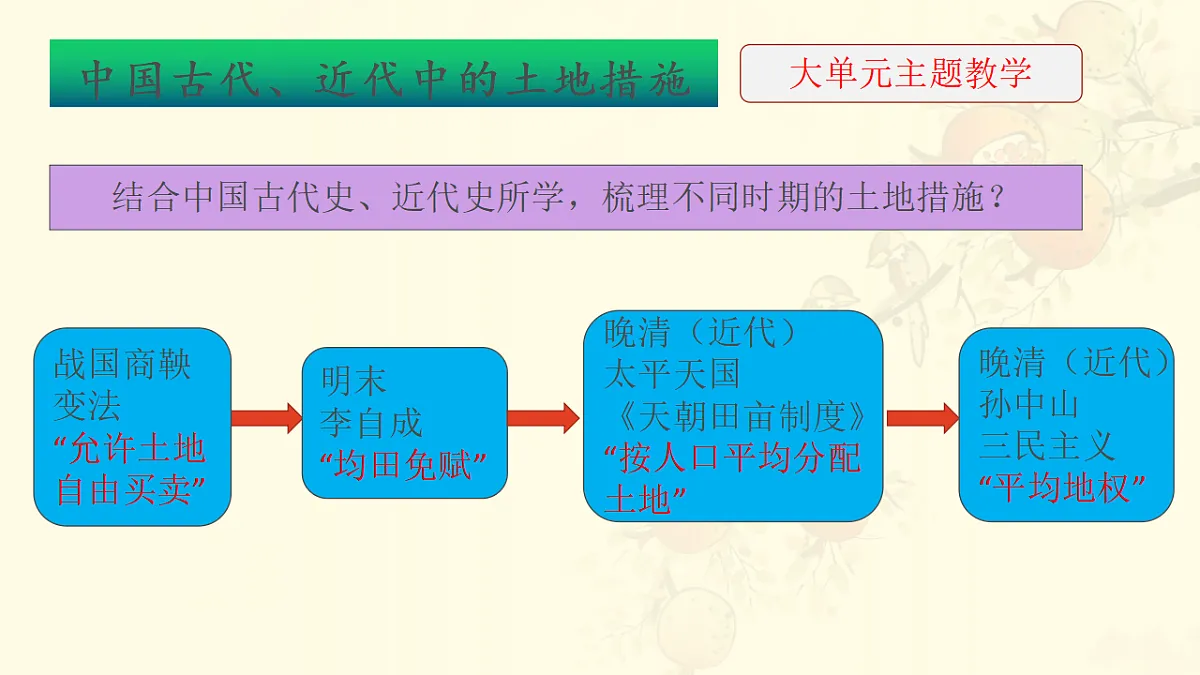 中国古代、近代中的土地措施

大单元主题教学

结合中国古代史、近代史所学，梳理不同时期的土地措施？

战国商鞅变法
“允许土地自由买卖”

明末
李自成
“均田免赋”

晚清（近代）
太平天国
《天朝田亩制度》
“按人口平均分配土地”

晚清（近代）
孙中山
三民主义
“平均地权”